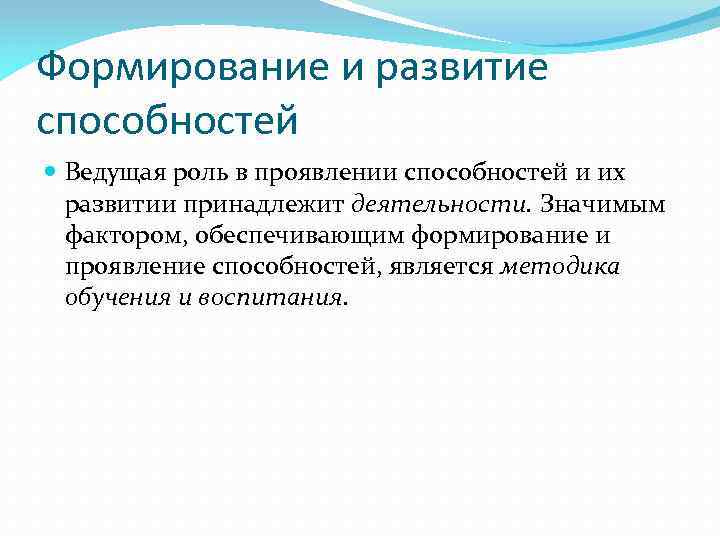 Формирование и развитие способностей

Ведущая роль в проявлении способностей и их развитии принадлежит деятельности. Значимым фактором, обеспечивающим формирование и проявление способностей, является методика обучения и воспитания.